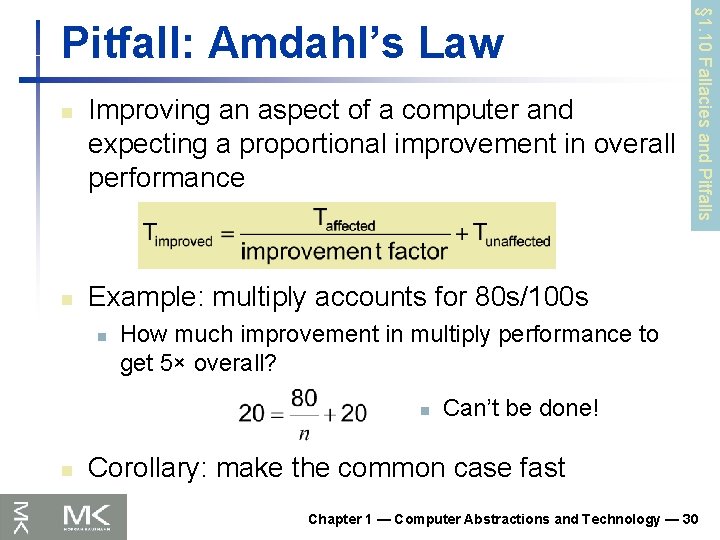 Pitfall: Amdahl's Law

§1.10 Fallacies and Pitfalls

Improving an aspect of a computer and expecting a proportional improvement in overall performance

$T_{improved} = \frac{T_{affected}}{\text{improvement factor}} + T_{unaffected}$

Example: multiply accounts for 80s/100s

How much improvement in multiply performance to get 5× overall?

$20 = \frac{80}{n} + 20$

Can't be done!

Corollary: make the common case fast

MK

Chapter 1 — Computer Abstractions and Technology — 30